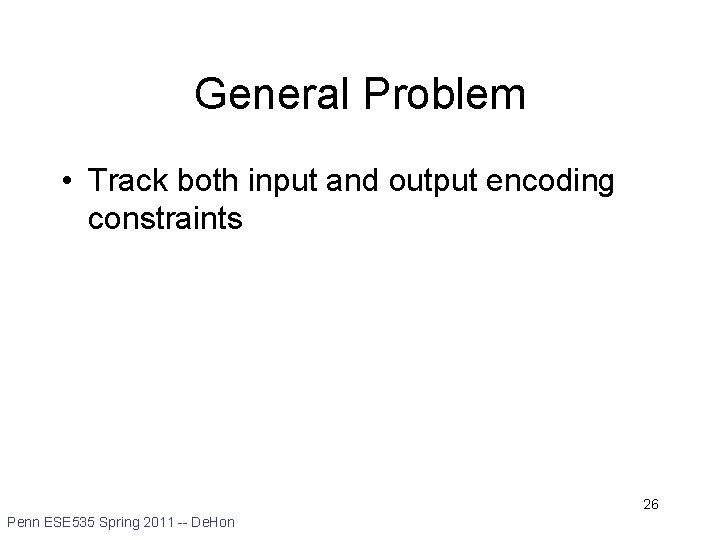 General Problem

• Track both input and output encoding constraints

26

Penn ESE535 Spring 2011 -- DeHon